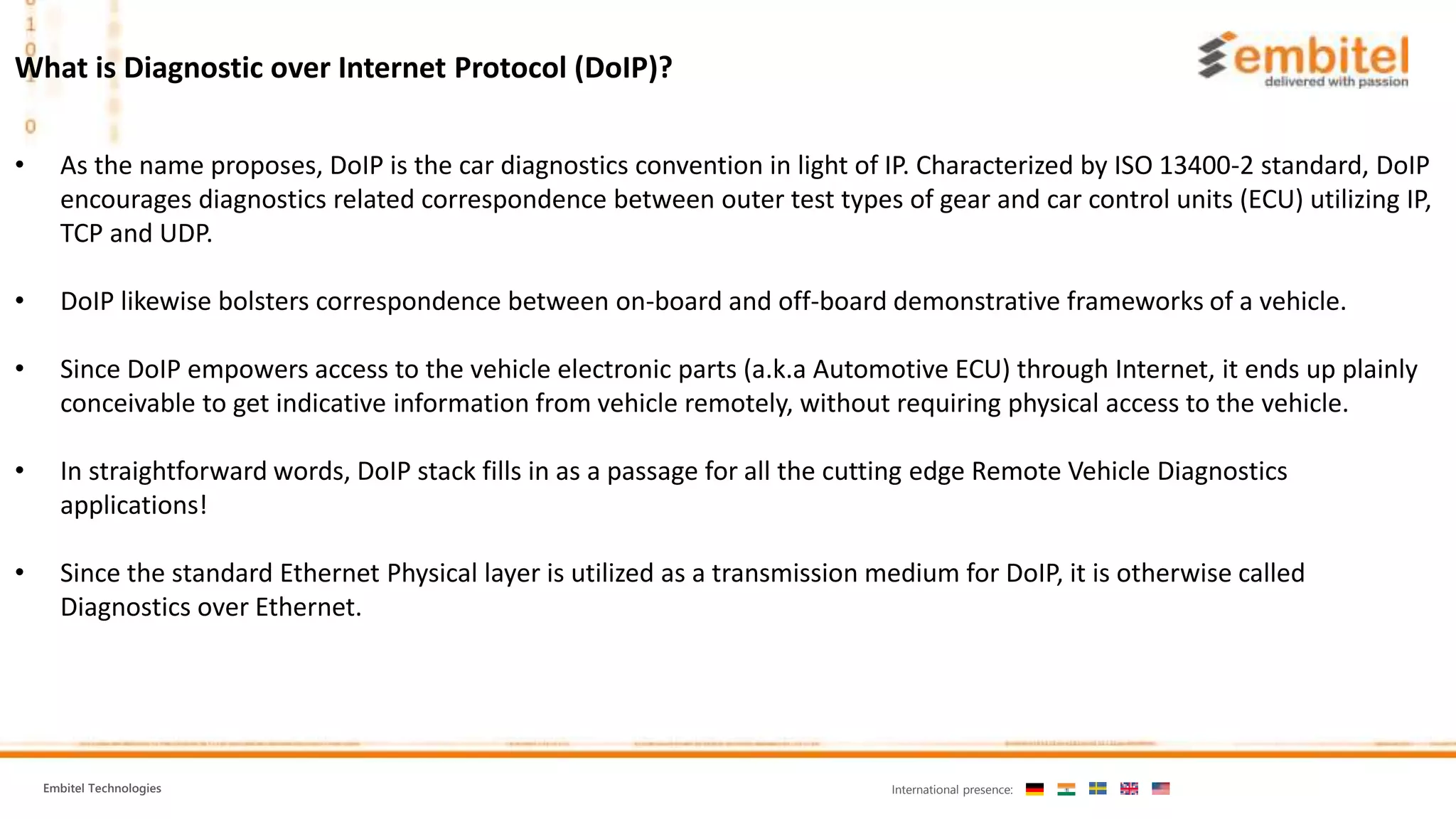 What is Diagnostic over Internet Protocol (DoIP)?

embitel
delivered with passion

• As the name proposes, DoIP is the car diagnostics convention in light of IP. Characterized by ISO 13400-2 standard, DoIP encourages diagnostics related correspondence between outer test types of gear and car control units (ECU) utilizing IP, TCP and UDP.

• DoIP likewise bolsters correspondence between on-board and off-board demonstrative frameworks of a vehicle.

• Since DoIP empowers access to the vehicle electronic parts (a.k.a Automotive ECU) through Internet, it ends up plainly conceivable to get indicative information from vehicle remotely, without requiring physical access to the vehicle.

• In straightforward words, DoIP stack fills in as a passage for all the cutting edge Remote Vehicle Diagnostics applications!

• Since the standard Ethernet Physical layer is utilized as a transmission medium for DoIP, it is otherwise called Diagnostics over Ethernet.

Embitel Technologies

International presence: